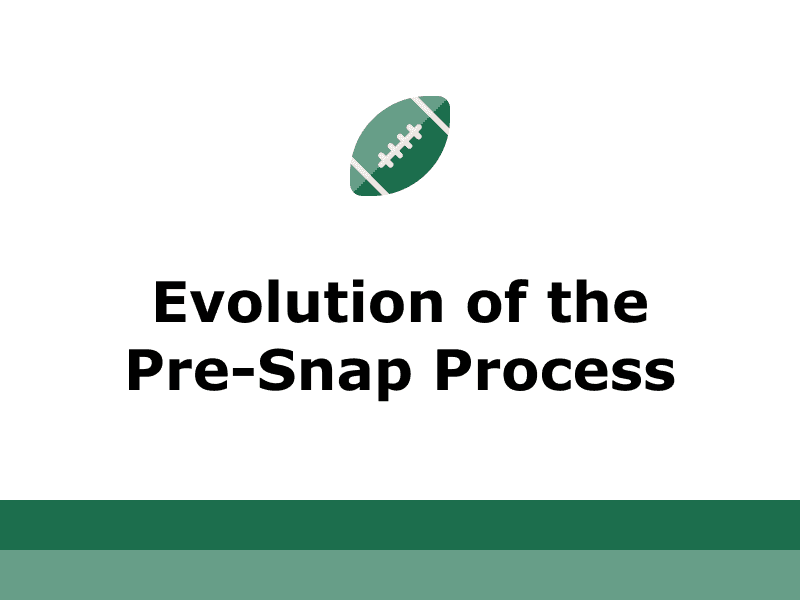 Evolution of the Pre-Snap Process